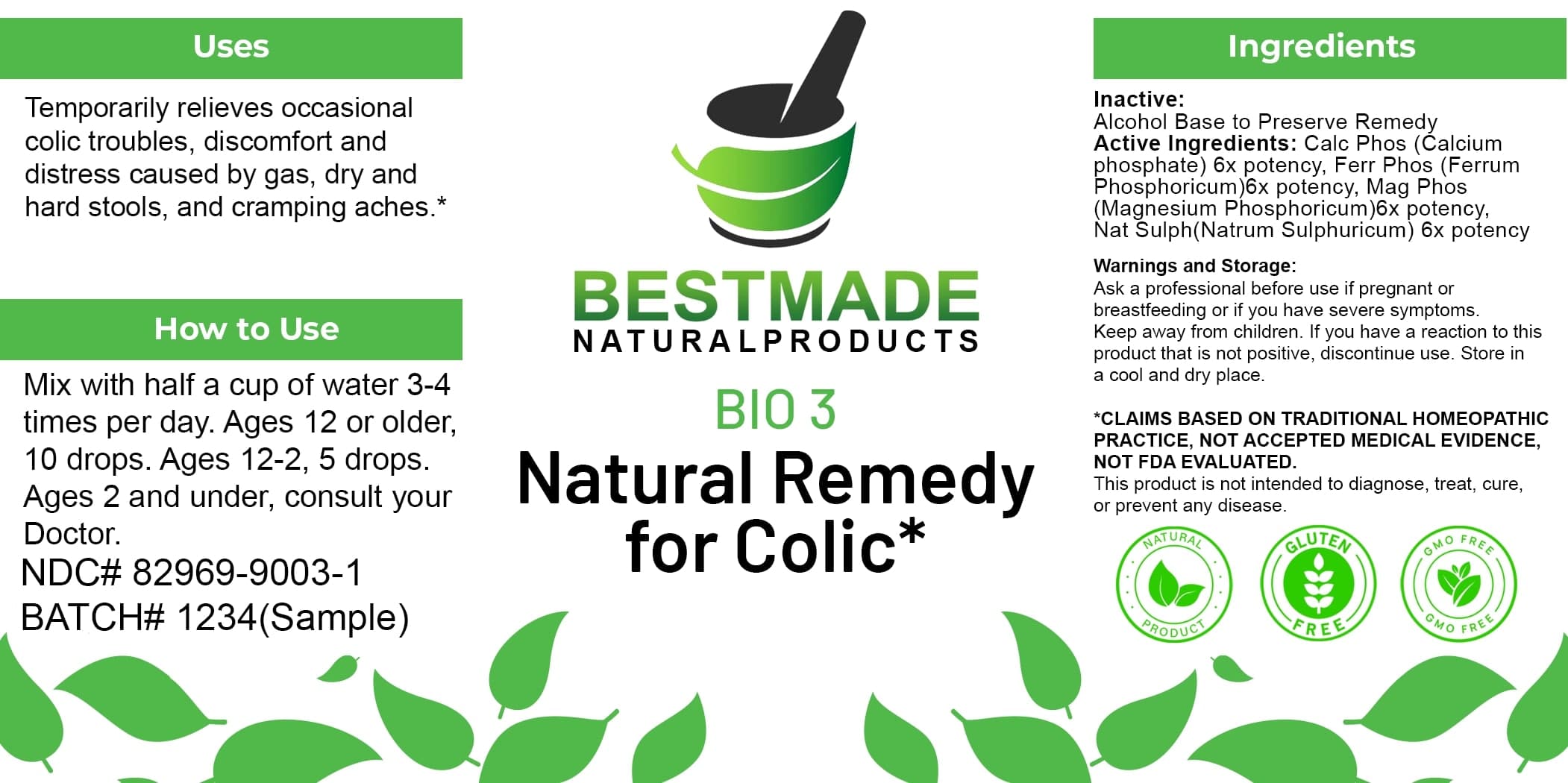 Uses

Temporarily relieves occasional colic troubles, discomfort and distress caused by gas, dry and hard stools, and cramping aches.*

How to Use

Mix with half a cup of water 3-4 times per day. Ages 12 or older, 10 drops. Ages 12-2, 5 drops. Ages 2 and under, consult your Doctor.
NDC# 82969-9003-1
BATCH# 1234(Sample)

BESTMADE
NATURALPRODUCTS

BIO 3
Natural Remedy for Colic*

Ingredients

Inactive:
Alcohol Base to Preserve Remedy
Active Ingredients: Calc Phos (Calcium phosphate) 6x potency, Ferr Phos (Ferrum Phosphoricum)6x potency, Mag Phos (Magnesium Phosphoricum)6x potency, Nat Sulph(Natrum Sulphuricum) 6x potency

Warnings and Storage:
Ask a professional before use if pregnant or breastfeeding or if you have severe symptoms.
Keep away from children. If you have a reaction to this product that is not positive, discontinue use. Store in a cool and dry place.

*CLAIMS BASED ON TRADITIONAL HOMEOPATHIC PRACTICE, NOT ACCEPTED MEDICAL EVIDENCE, NOT FDA EVALUATED.
This product is not intended to diagnose, treat, cure, or prevent any disease.

NATURAL PRODUCT

GLUTEN FREE

GMO FREE GMO FREE